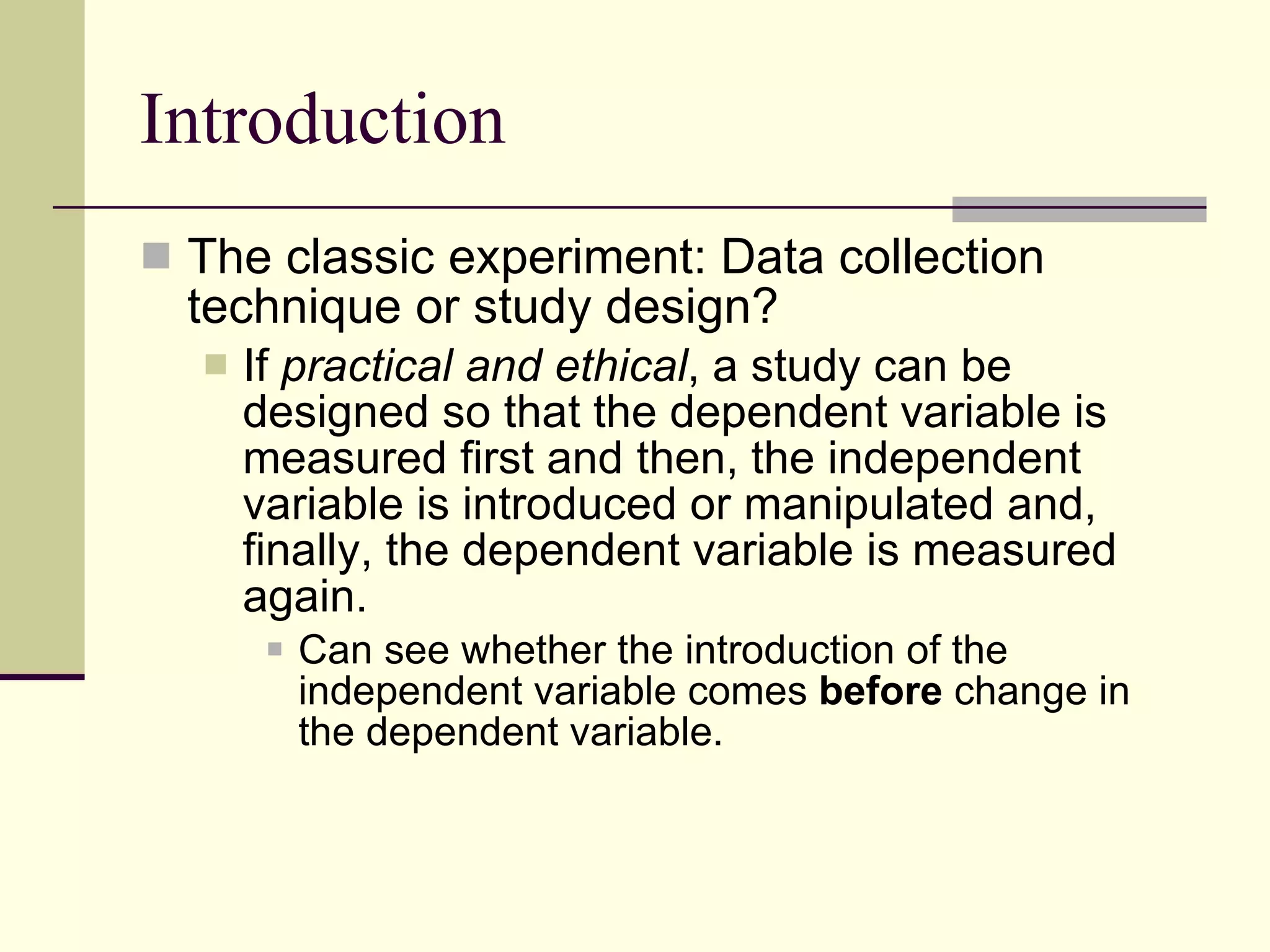 Introduction

The classic experiment: Data collection technique or study design?

If practical and ethical, a study can be designed so that the dependent variable is measured first and then, the independent variable is introduced or manipulated and, finally, the dependent variable is measured again.

Can see whether the introduction of the independent variable comes before change in the dependent variable.